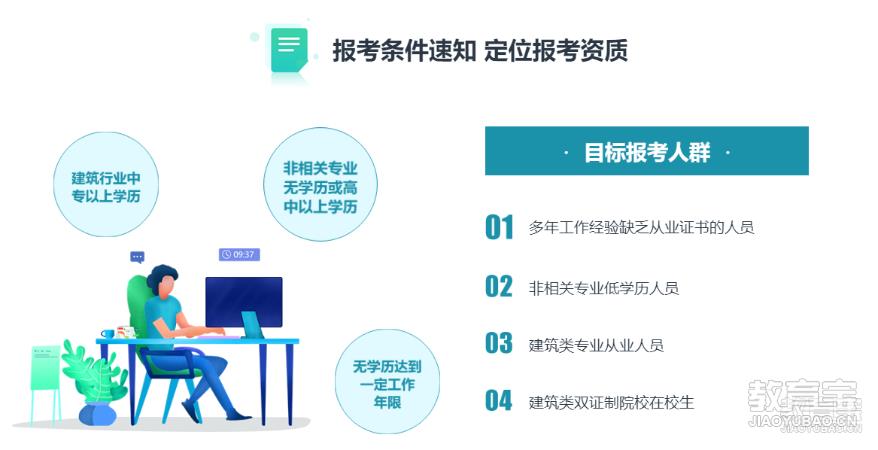 报考条件速知 定位报考资质

建筑行业中专以上学历

非相关专业无学历或高中以上学历

09:37

无学历达到一定工作年限

· 目标报考人群 ·

01 多年工作经验缺乏从业证书的人员

02 非相关专业低学历人员

03 建筑类专业从业人员

04 建筑类双证制院校在校生

教育宝
JIAOYUBAO.CN